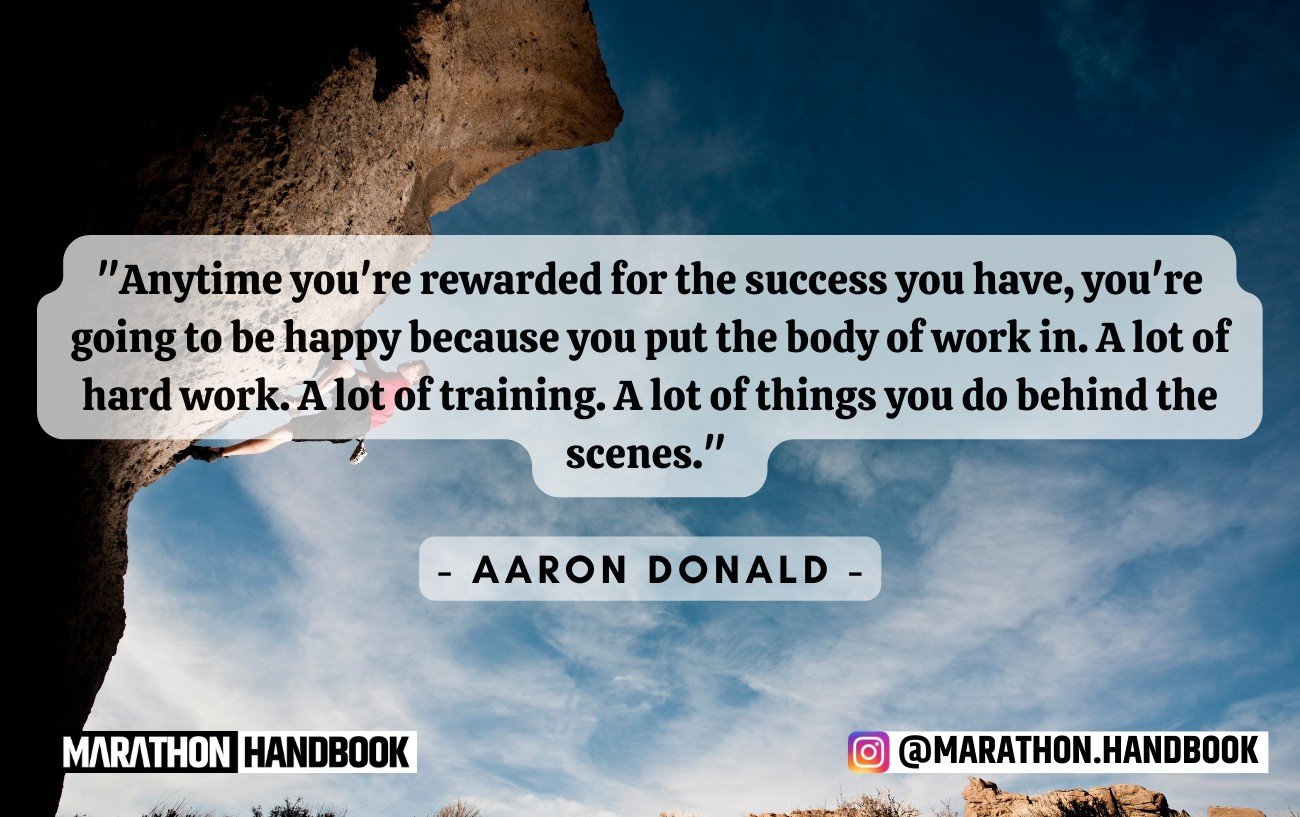 "Anytime you're rewarded for the success you have, you're going to be happy because you put the body of work in. A lot of hard work. A lot of training. A lot of things you do behind the scenes."

- AARON DONALD -

MARATHON HANDBOOK

@MARATHON.HANDBOOK